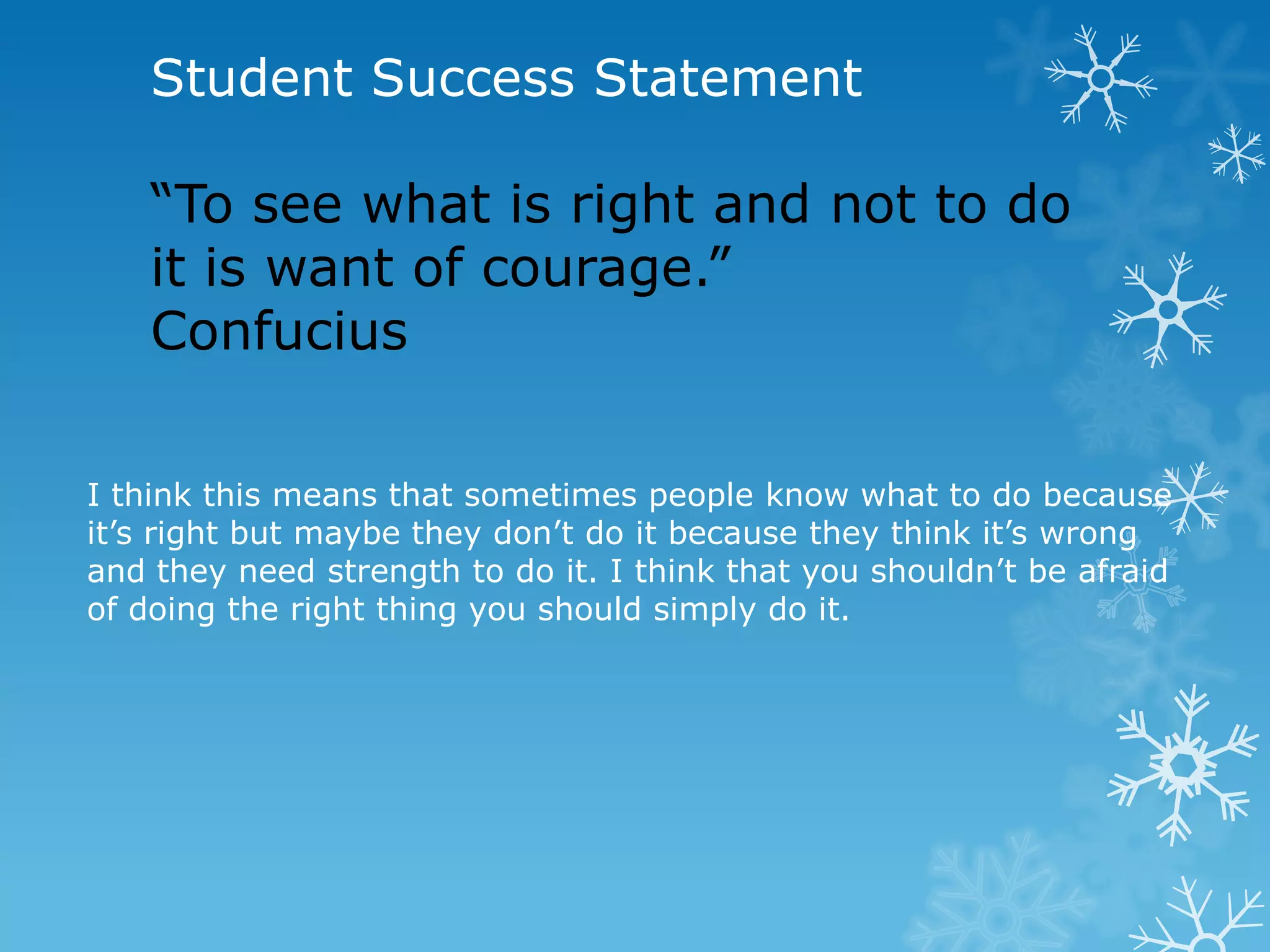 Student Success Statement

“To see what is right and not to do it is want of courage.”
Confucius

I think this means that sometimes people know what to do because it’s right but maybe they don’t do it because they think it’s wrong and they need strength to do it. I think that you shouldn’t be afraid of doing the right thing you should simply do it.